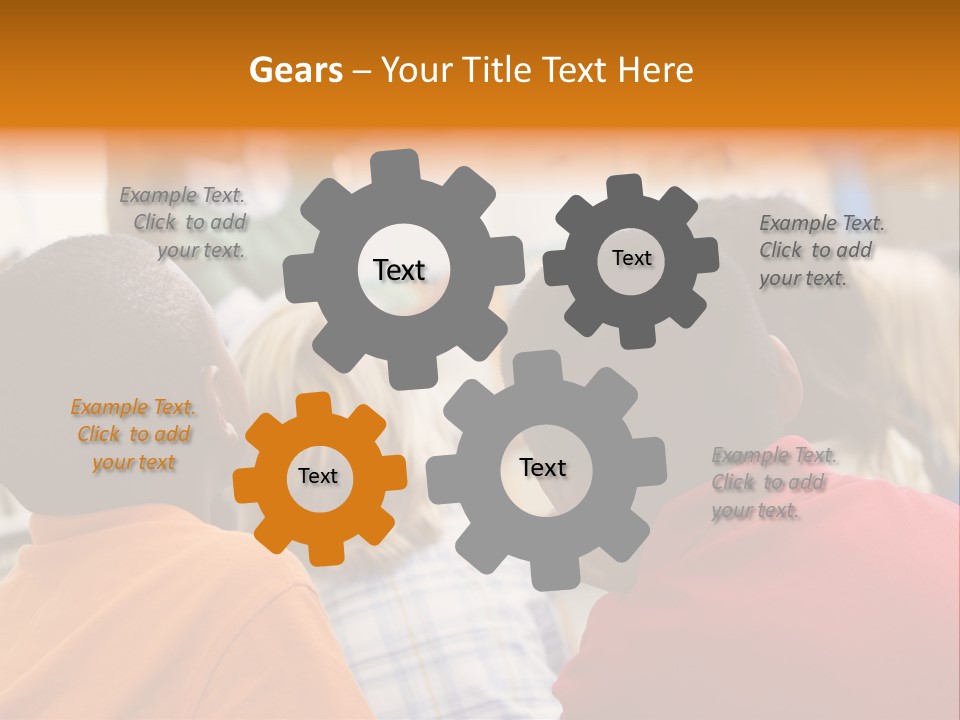 Gears – Your Title Text Here

Example Text. Click to add your text.

Text

Text

Example Text. Click to add your text.

Example Text. Click to add your text

Text

Text

Example Text. Click to add your text.